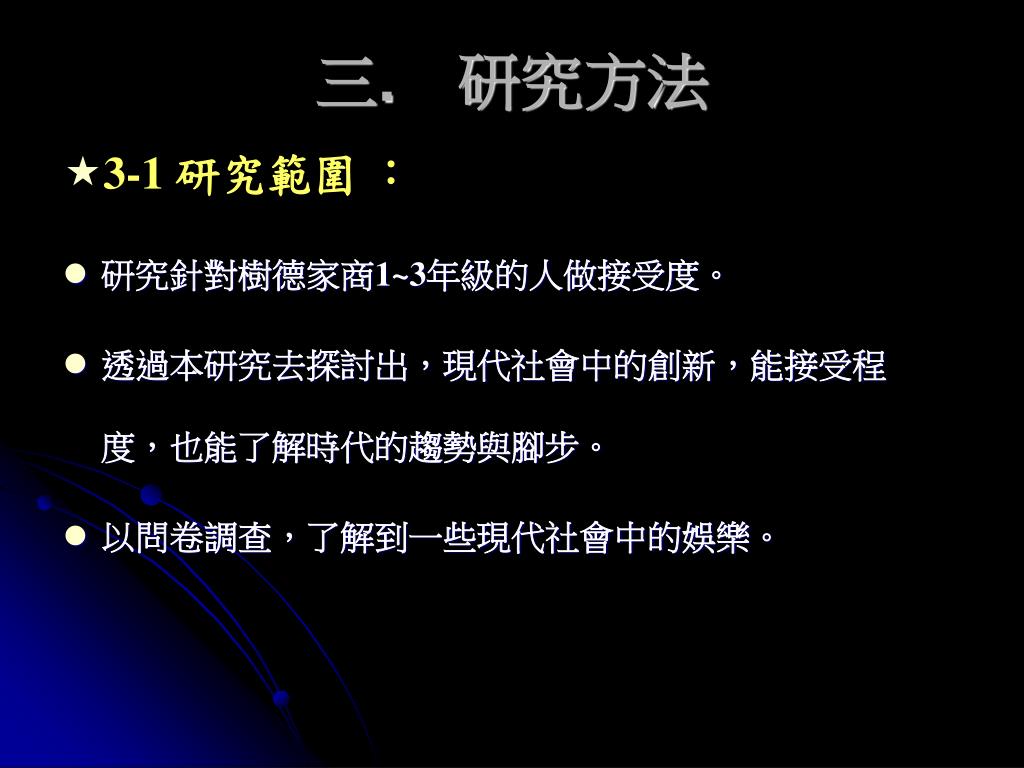 三.　研究方法

★3-1 研究範圍 ：

● 研究針對樹德家商1~3年級的人做接受度。

● 透過本研究去探討出，現代社會中的創新，能接受程度，也能了解時代的趨勢與腳步。

● 以問卷調查，了解到一些現代社會中的娛樂。